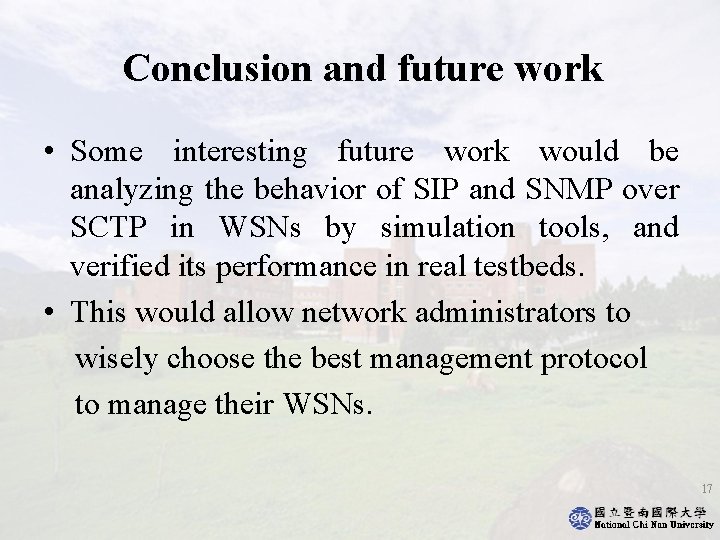 Conclusion and future work

• Some interesting future work would be analyzing the behavior of SIP and SNMP over SCTP in WSNs by simulation tools, and verified its performance in real testbeds.

• This would allow network administrators to wisely choose the best management protocol to manage their WSNs.

17

國立暨南國際大學
National Chi Nan University